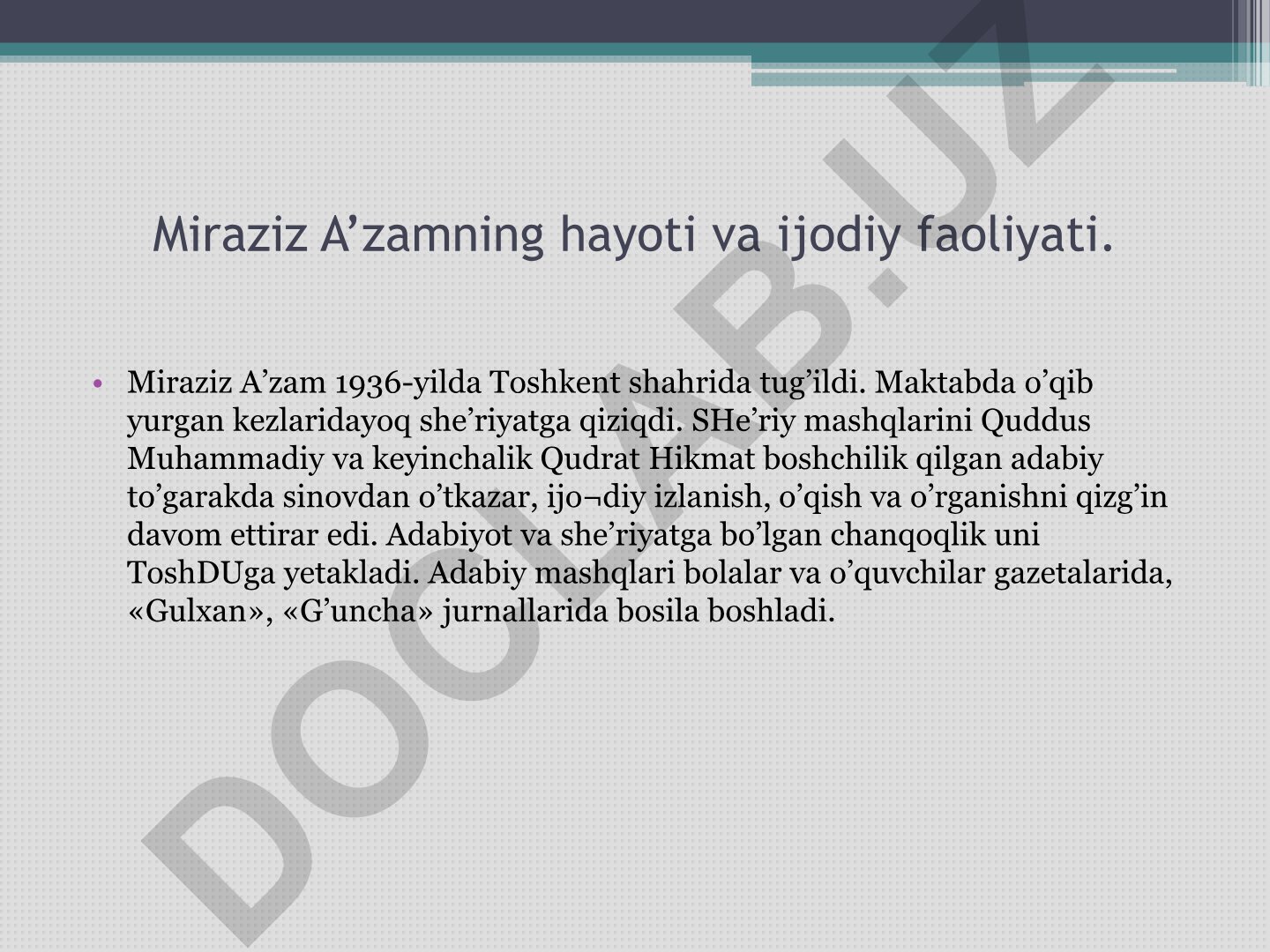 Miraziz A’zamning hayoti va ijodiy faoliyati.

• Miraziz A’zam 1936-yilda Toshkent shahrida tug’ildi. Maktabda o’qib yurgan kezlaridayoq she’riyatga qiziqdi. SHe’riy mashqlarini Quddus Muhammadiy va keyinchalik Qudrat Hikmat boshchilik qilgan adabiy to’garakda sinovdan o’tkazar, ijo¬diy izlanish, o’qish va o’rganishni qizg’in davom ettirar edi. Adabiyot va she’riyatga bo’lgan chanqoqlik uni ToshDUga yetakladi. Adabiy mashqlari bolalar va o’quvchilar gazetalarida, «Gulxan», «G’uncha» jurnallarida bosila boshladi.

DOCLAB.UZ